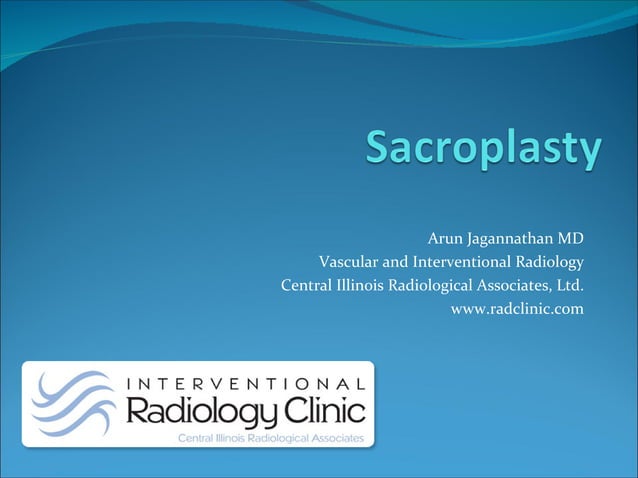 Sacroplasty

Arun Jagannathan MD
Vascular and Interventional Radiology
Central Illinois Radiological Associates, Ltd.
www.radclinic.com

INTERVENTIONAL
Radiology Clinic
Central Illinois Radiological Associates